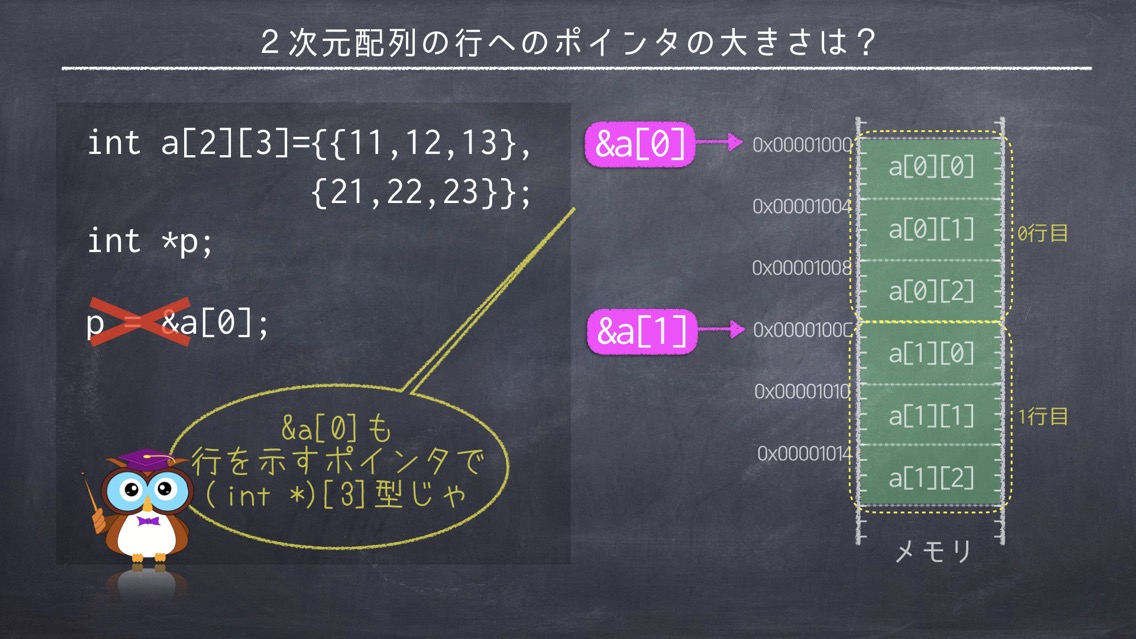 ２次元配列の行へのポインタの大きさは？

int a[2][3]={{11,12,13},
{21,22,23}};
int *p;

p = &a[0];

&a[0]も
行を示すポインタで
(int *)[3]型じゃ

&a[0]
&a[1]

0x00001000
0x00001004
0x00001008
0x0000100C
0x00001010
0x00001014

a[0][0]
a[0][1]
a[0][2]
a[1][0]
a[1][1]
a[1][2]

0行目
1行目

メモリ